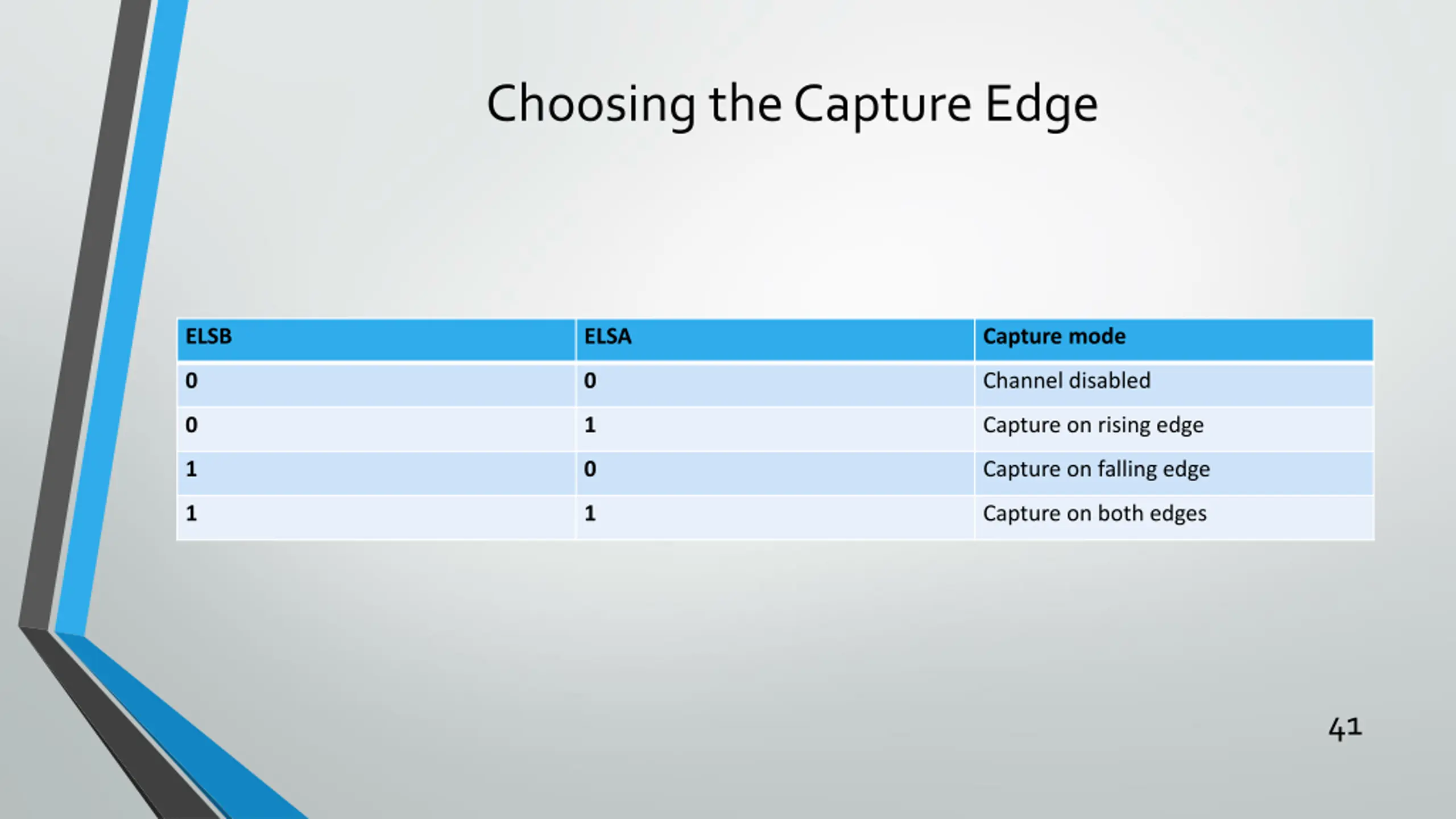 Choosing the Capture Edge

| ELSB | ELSA | Capture mode |
|---|---|---|
| 0 | 0 | Channel disabled |
| 0 | 1 | Capture on rising edge |
| 1 | 0 | Capture on falling edge |
| 1 | 1 | Capture on both edges |

41